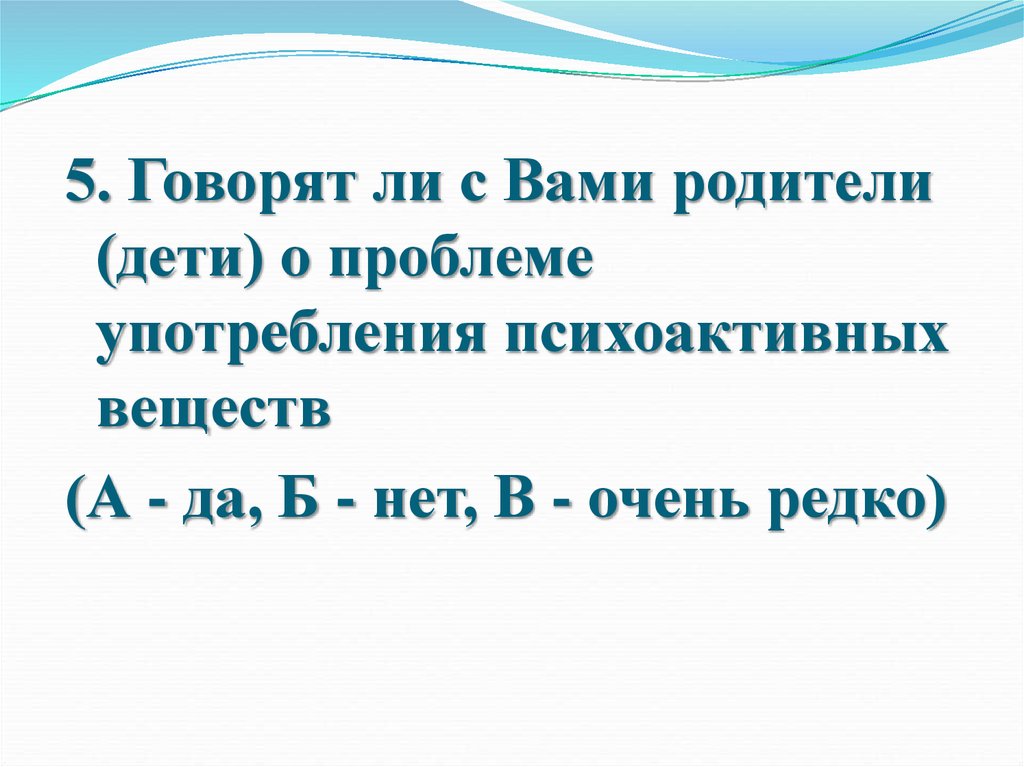 5. Говорят ли с Вами родители (дети) о проблеме употребления психоактивных веществ

(А - да, Б - нет, В - очень редко)